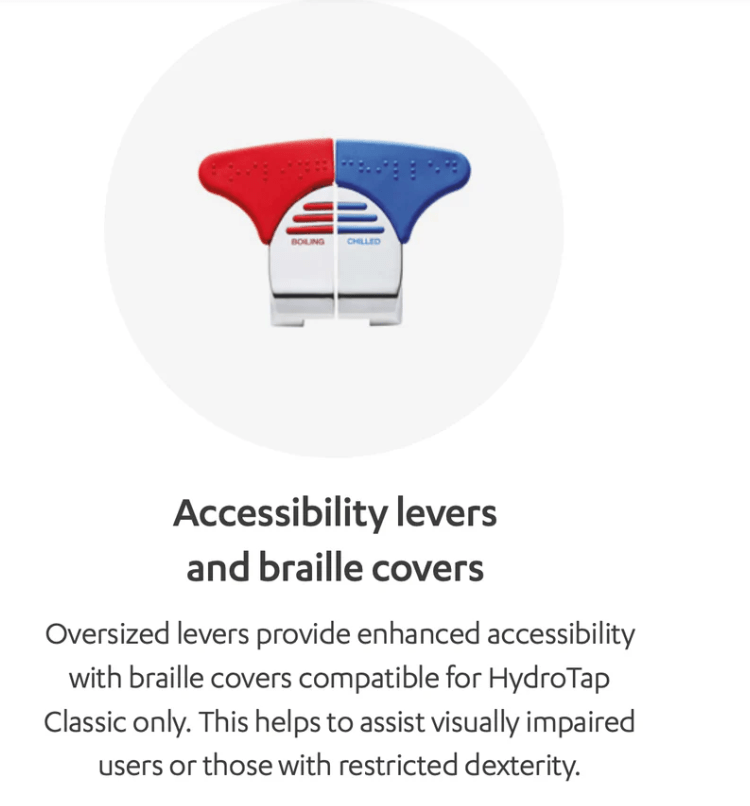 BOILING CHILLED

Accessibility levers and braille covers

Oversized levers provide enhanced accessibility with braille covers compatible for HydroTap Classic only. This helps to assist visually impaired users or those with restricted dexterity.